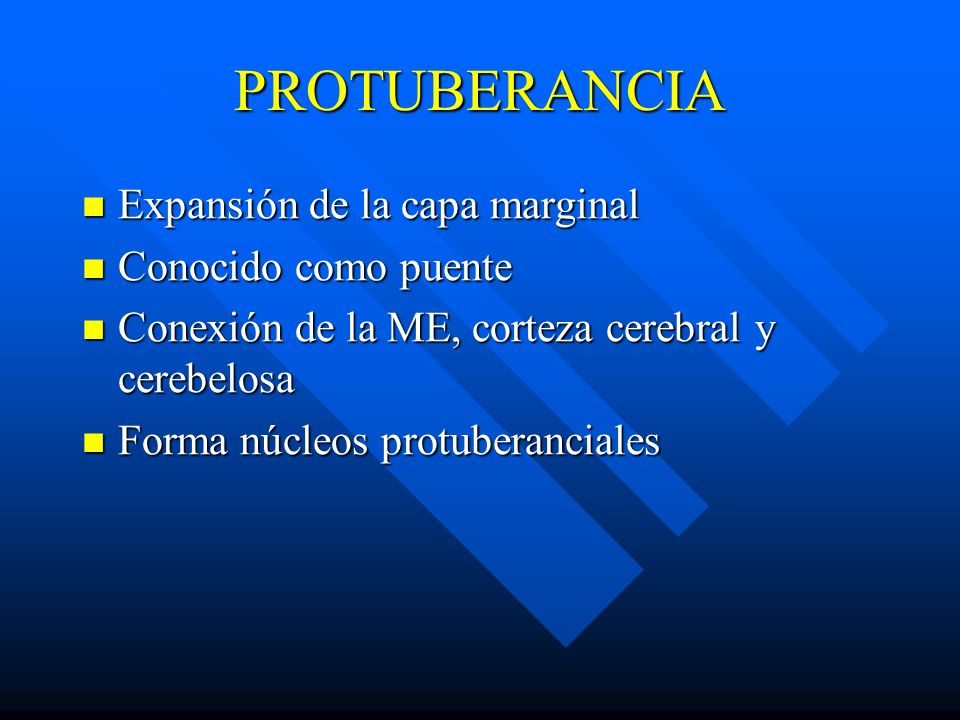 PROTUBERANCIA

- Expansión de la capa marginal
- Conocido como puente
- Conexión de la ME, corteza cerebral y cerebelosa
- Forma núcleos protuberanciales